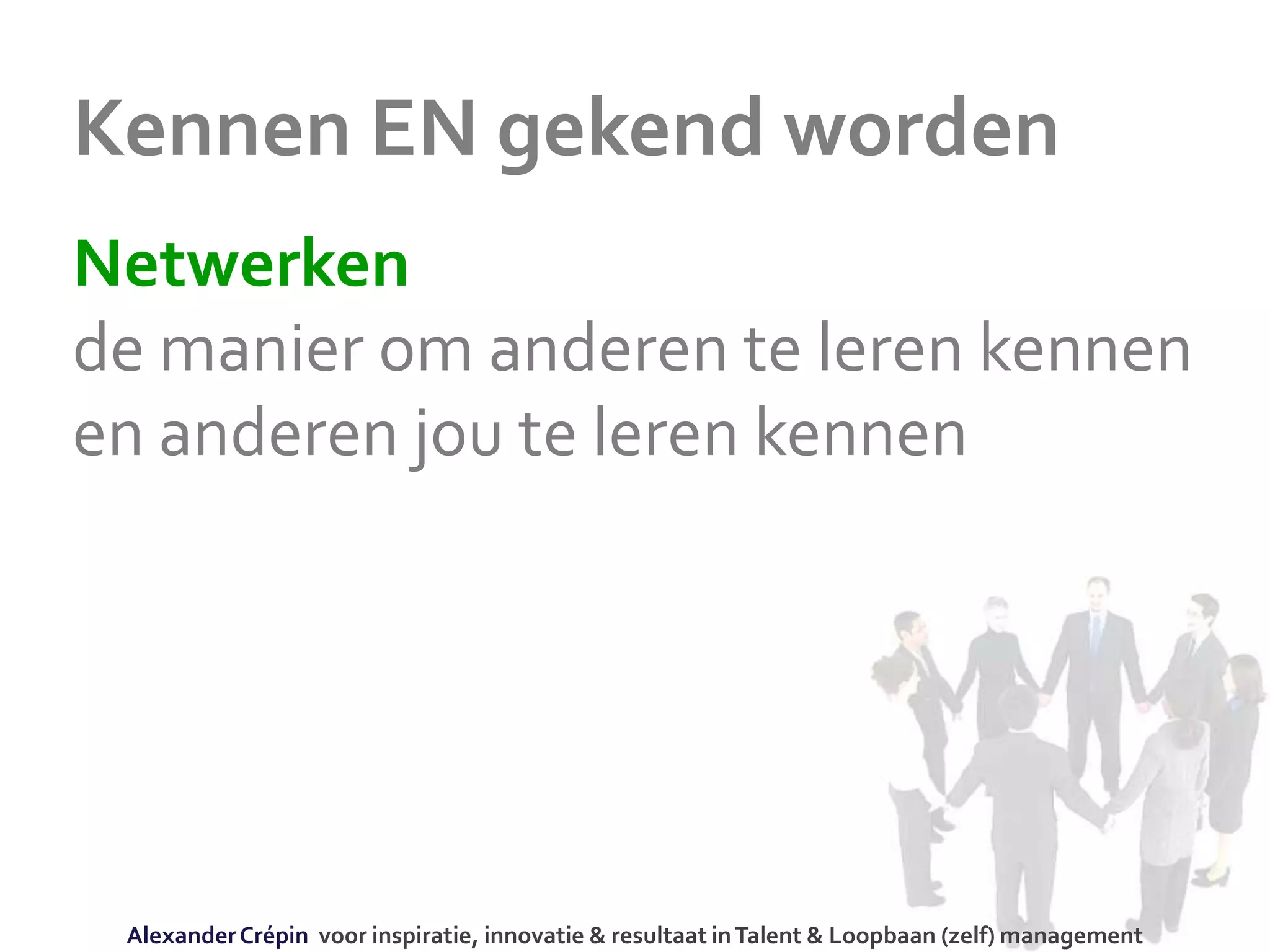 Kennen EN gekend worden

Netwerken
de manier om anderen te leren kennen en anderen jou te leren kennen

Alexander Crépin voor inspiratie, innovatie & resultaat in Talent & Loopbaan (zelf) management